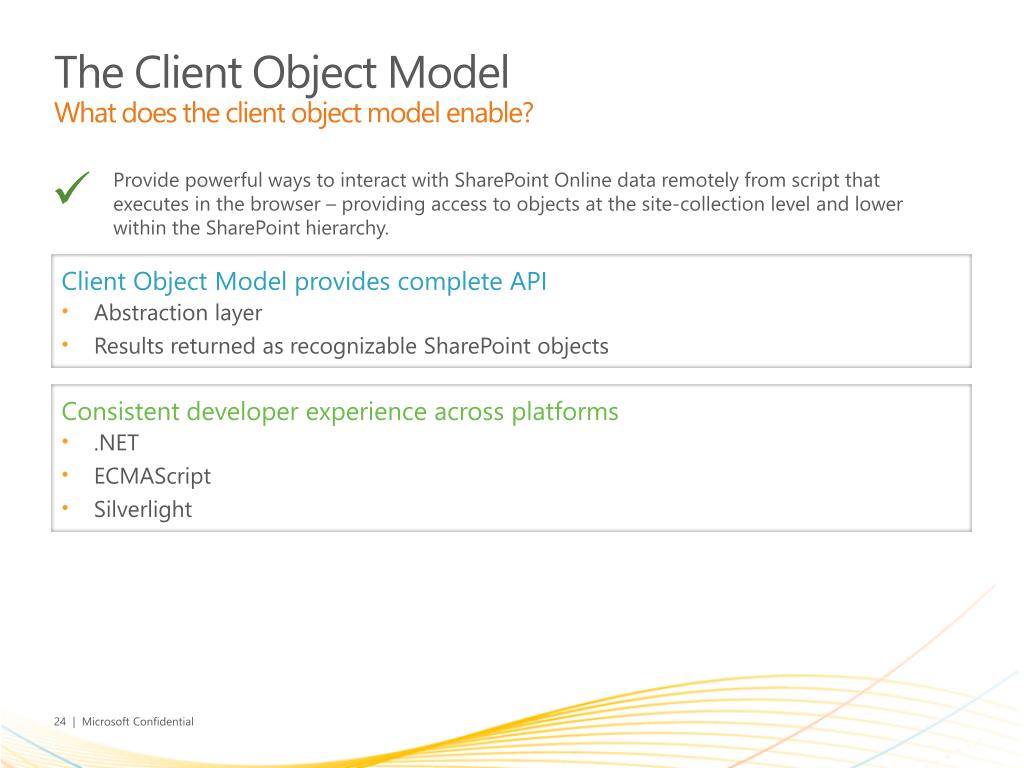 The Client Object Model
What does the client object model enable?

✓ Provide powerful ways to interact with SharePoint Online data remotely from script that executes in the browser – providing access to objects at the site-collection level and lower within the SharePoint hierarchy.

Client Object Model provides complete API
• Abstraction layer
• Results returned as recognizable SharePoint objects

Consistent developer experience across platforms
• .NET
• ECMAScript
• Silverlight

24 | Microsoft Confidential